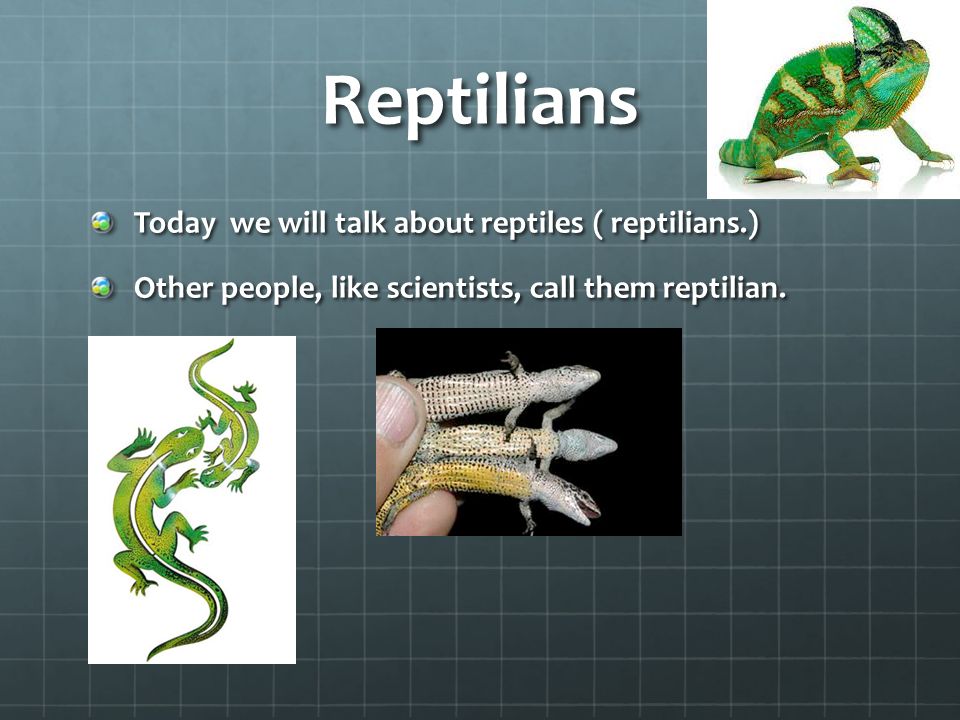 Reptilians

Today we will talk about reptiles ( reptilians.)

Other people, like scientists, call them reptilian.